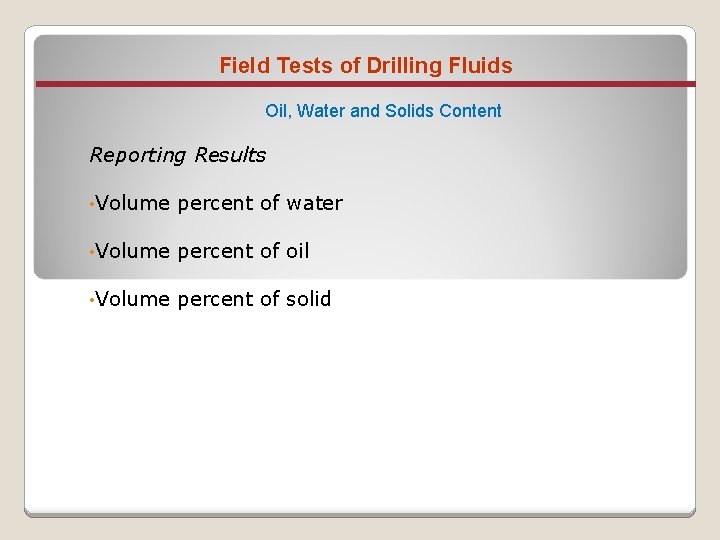 Field Tests of Drilling Fluids

Oil, Water and Solids Content

Reporting Results

•Volume percent of water

•Volume percent of oil

•Volume percent of solid